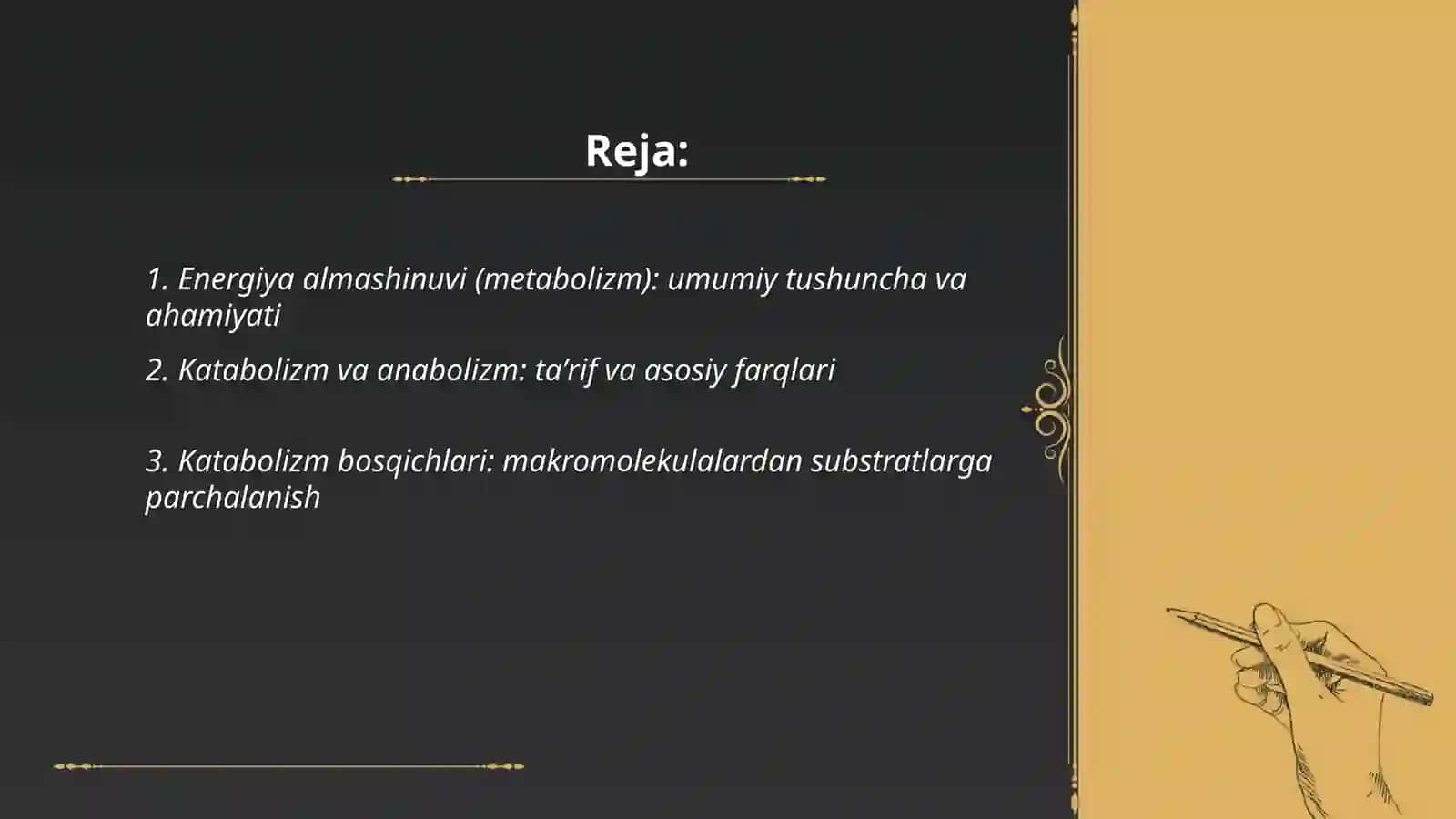 Reja:

1. Energiya almashinuvi (metabolizm): umumiy tushuncha va ahamiyati

2. Katabolizm va anabolizm: ta’rif va asosiy farqlari

3. Katabolizm bosqichlari: makromolekulalardan substratlarga parchalanish